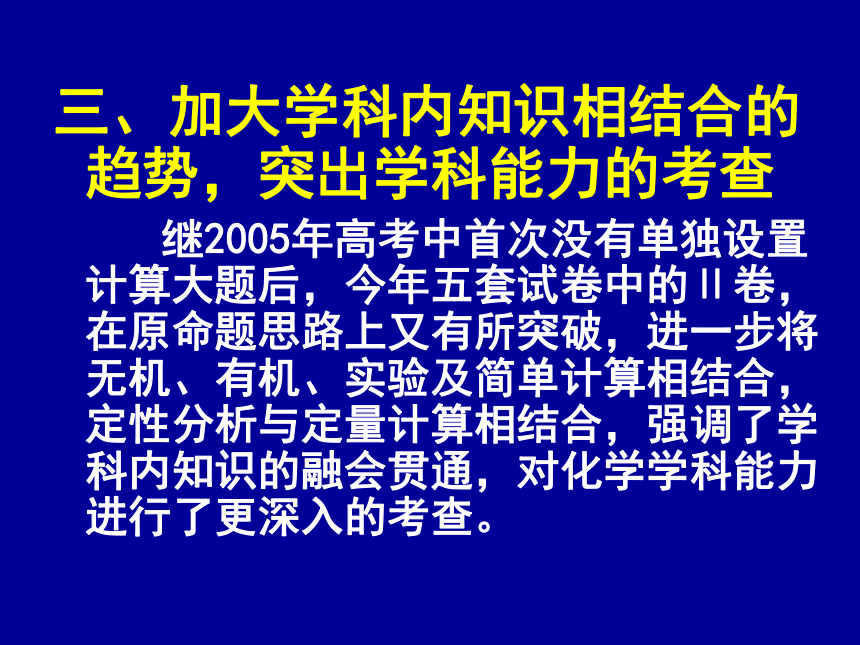 三、加大学科内知识相结合的趋势，突出学科能力的考查

继2005年高考中首次没有单独设置计算大题后，今年五套试卷中的Ⅱ卷，在原命题思路上又有所突破，进一步将无机、有机、实验及简单计算相结合，定性分析与定量计算相结合，强调了学科内知识的融会贯通，对化学学科能力进行了更深入的考查。